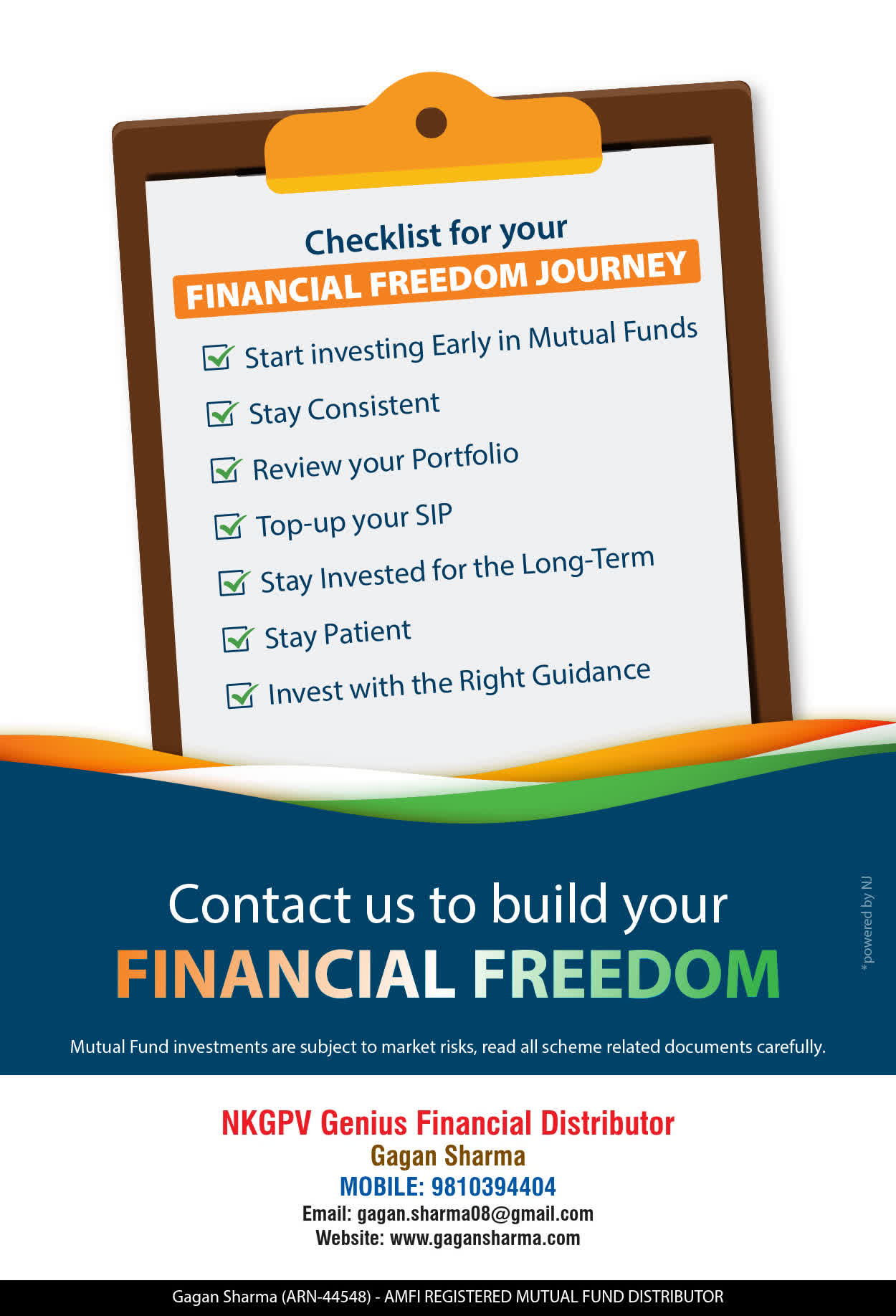 Checklist for your
FINANCIAL FREEDOM JOURNEY

Start investing Early in Mutual Funds

Stay Consistent

Review your Portfolio

Top-up your SIP

Stay Invested for the Long-Term

Stay Patient

Invest with the Right Guidance

Contact us to build your
FINANCIAL FREEDOM

*powered by NJ

Mutual Fund investments are subject to market risks, read all scheme related documents carefully.

NKGPV Genius Financial Distributor
Gagan Sharma
MOBILE: 9810394404
Email: gagan.sharma08@gmail.com
Website: www.gagansharma.com

Gagan Sharma (ARN-44548) - AMFI REGISTERED MUTUAL FUND DISTRIBUTOR